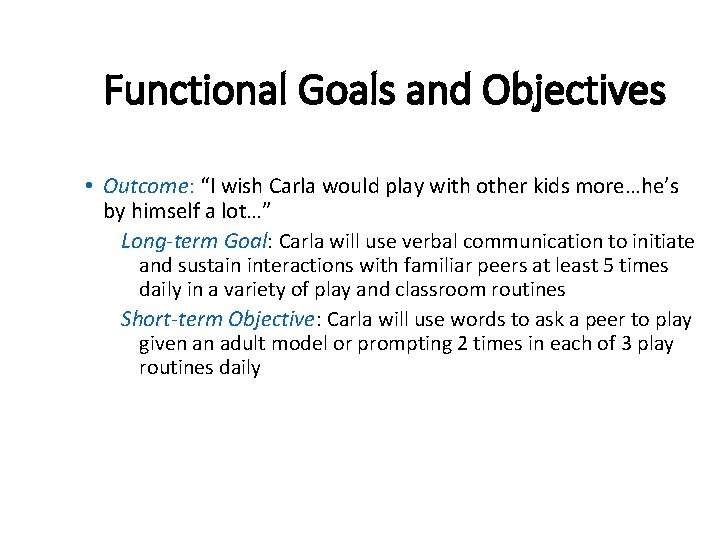 Functional Goals and Objectives

• Outcome: “I wish Carla would play with other kids more…he’s by himself a lot…”

Long-term Goal: Carla will use verbal communication to initiate and sustain interactions with familiar peers at least 5 times daily in a variety of play and classroom routines

Short-term Objective: Carla will use words to ask a peer to play given an adult model or prompting 2 times in each of 3 play routines daily